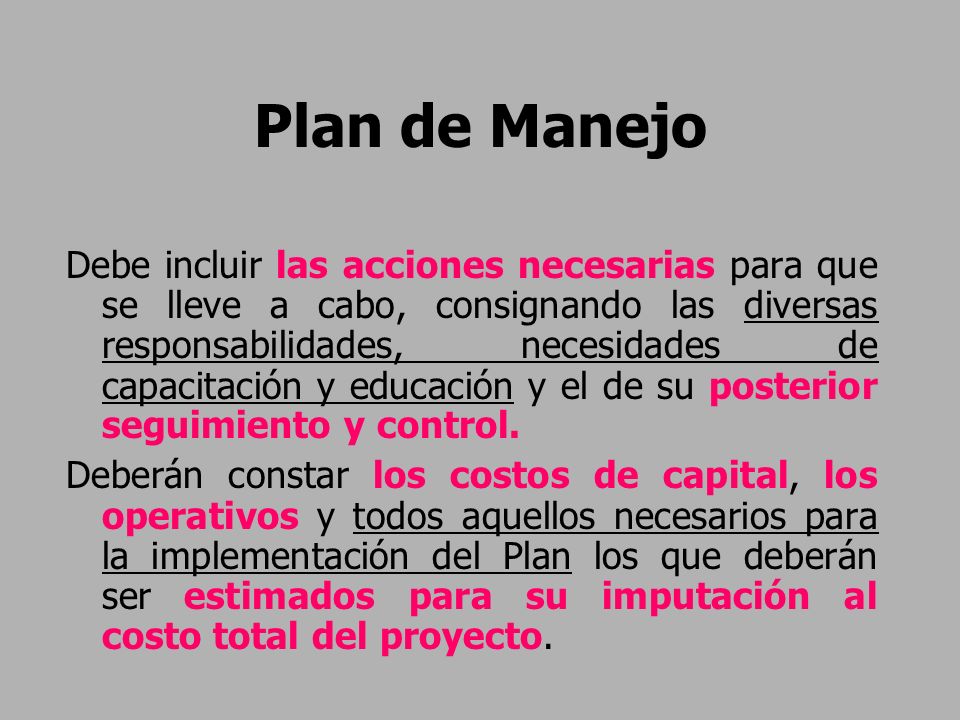 Plan de Manejo

Debe incluir las acciones necesarias para que se lleve a cabo, consignando las diversas responsabilidades, necesidades de capacitación y educación y el de su posterior seguimiento y control.

Deberán constar los costos de capital, los operativos y todos aquellos necesarios para la implementación del Plan los que deberán ser estimados para su imputación al costo total del proyecto.